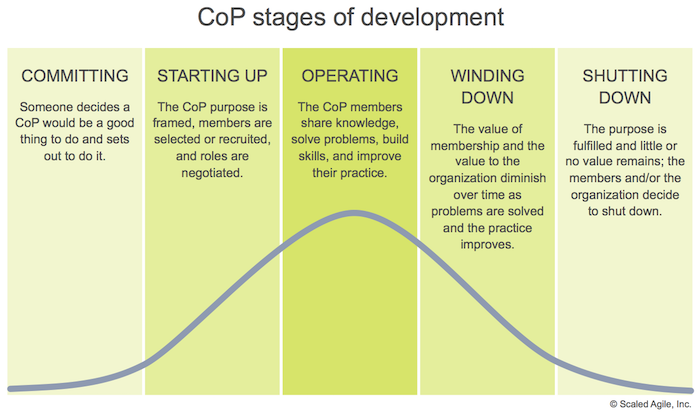 CoP stages of development

COMMITTING

Someone decides a CoP would be a good thing to do and sets out to do it.

STARTING UP

The CoP purpose is framed, members are selected or recruited, and roles are negotiated.

OPERATING

The CoP members share knowledge, solve problems, build skills, and improve their practice.

WINDING DOWN

The value of membership and the value to the organization diminish over time as problems are solved and the practice improves.

SHUTTING DOWN

The purpose is fulfilled and little or no value remains; the members and/or the organization decide to shut down.

© Scaled Agile, Inc.